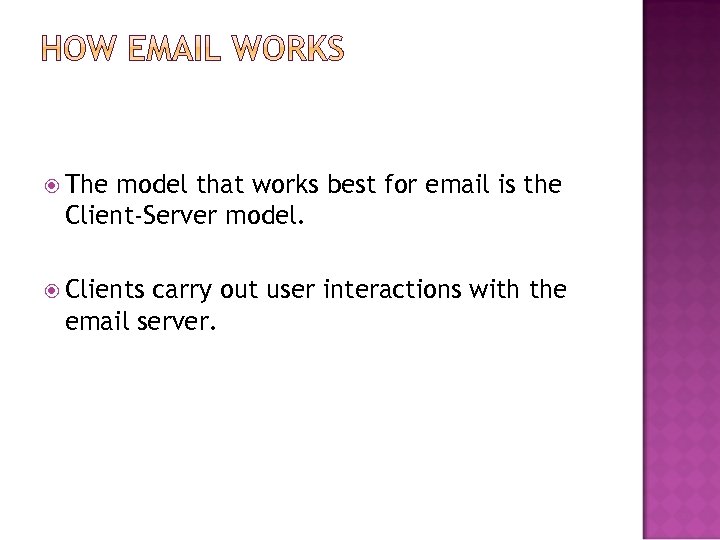 HOW EMAIL WORKS

The model that works best for email is the Client-Server model.

Clients carry out user interactions with the email server.